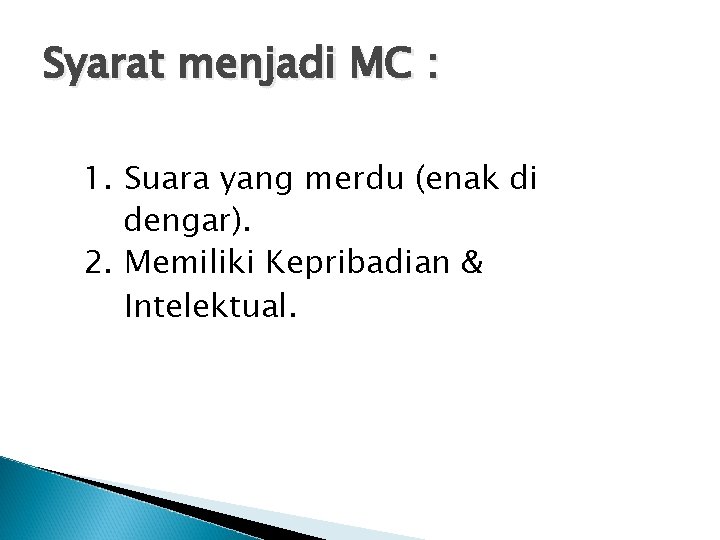 Syarat menjadi MC :

1. Suara yang merdu (enak di dengar).
2. Memiliki Kepribadian & Intelektual.